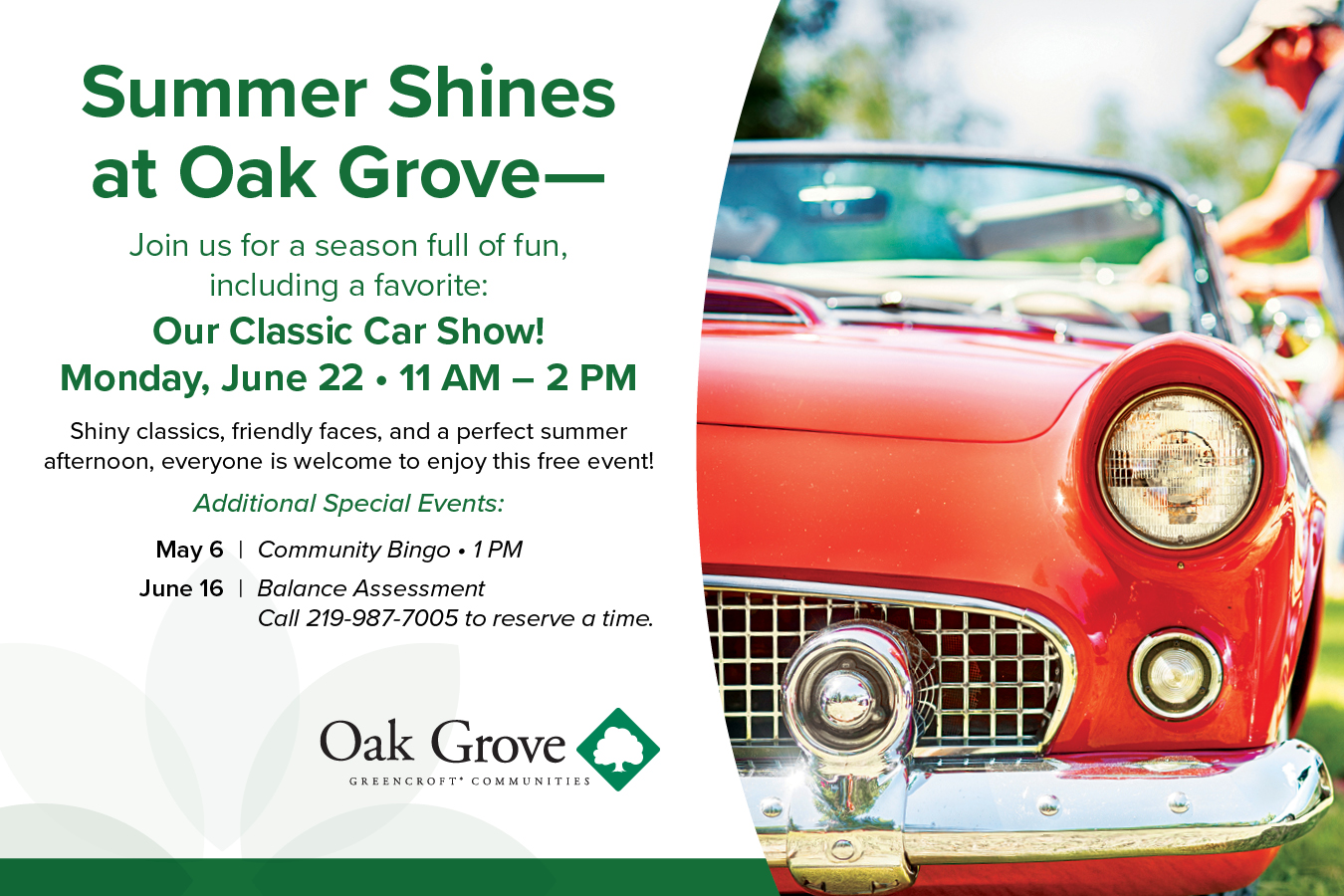 Summer Shines at Oak Grove—

Join us for a season full of fun, including a favorite:

Our Classic Car Show!
Monday, June 22 • 11 AM – 2 PM

Shiny classics, friendly faces, and a perfect summer afternoon, everyone is welcome to enjoy this free event!

Additional Special Events:

May 6 | Community Bingo • 1 PM
June 16 | Balance Assessment
Call 219-987-7005 to reserve a time.

Oak Grove
GREENCROFT® COMMUNITIES